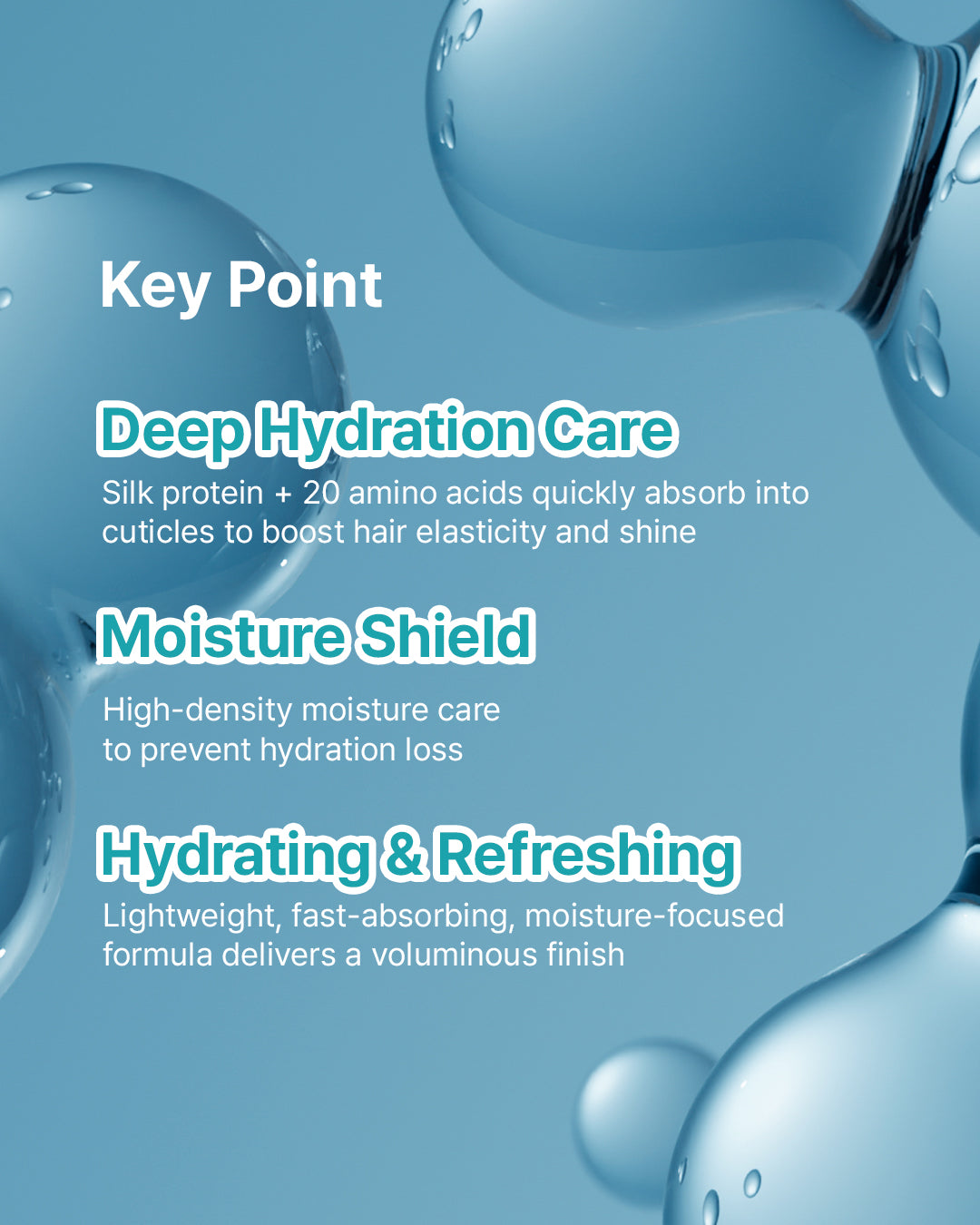 Key Point

Deep Hydration Care

Silk protein + 20 amino acids quickly absorb into cuticles to boost hair elasticity and shine

Moisture Shield

High-density moisture care
to prevent hydration loss

Hydrating & Refreshing

Lightweight, fast-absorbing, moisture-focused formula delivers a voluminous finish